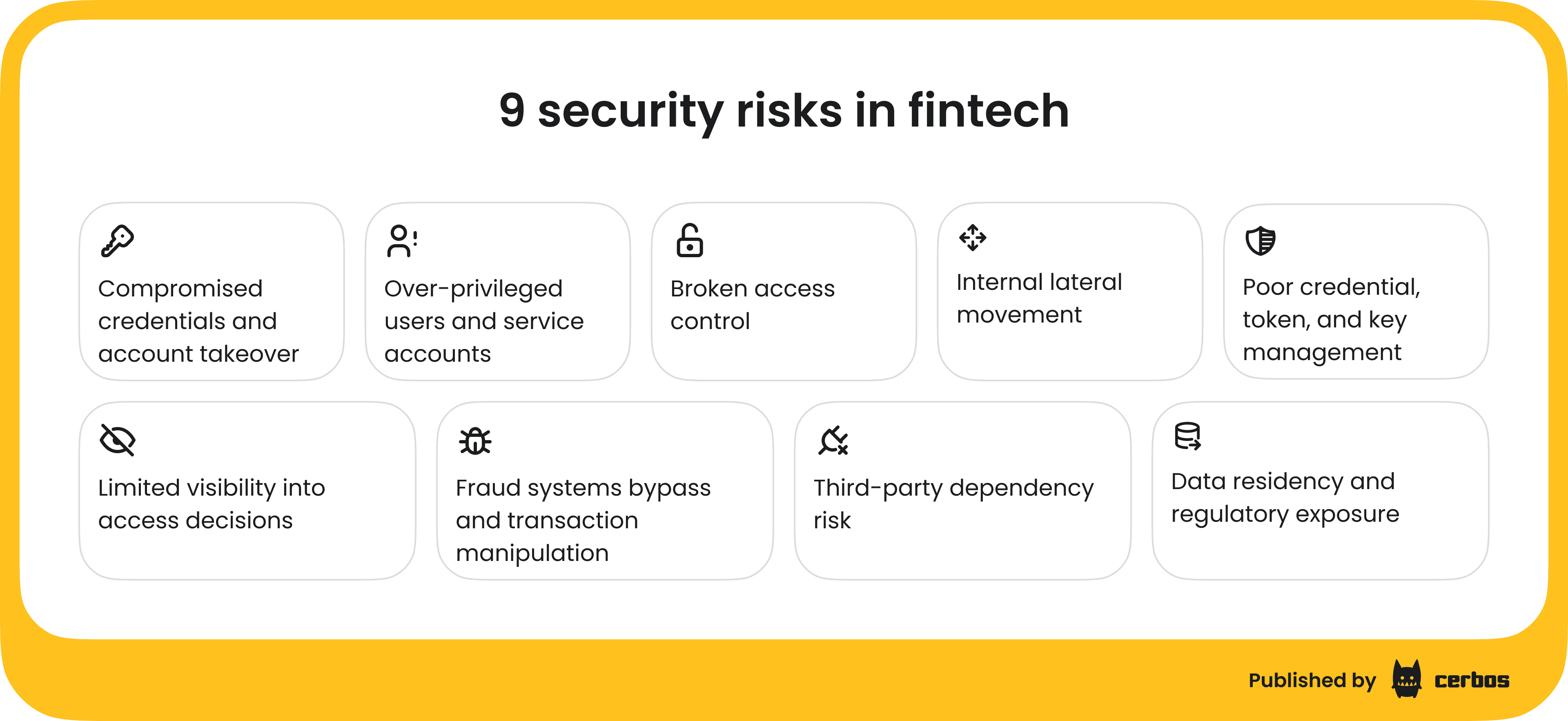 9 security risks in fintech

Compromised credentials and account takeover

Over-privileged users and service accounts

Broken access control

Internal lateral movement

Poor credential, token, and key management

Limited visibility into access decisions

Fraud systems bypass and transaction manipulation

Third-party dependency risk

Data residency and regulatory exposure

Published by cerbos